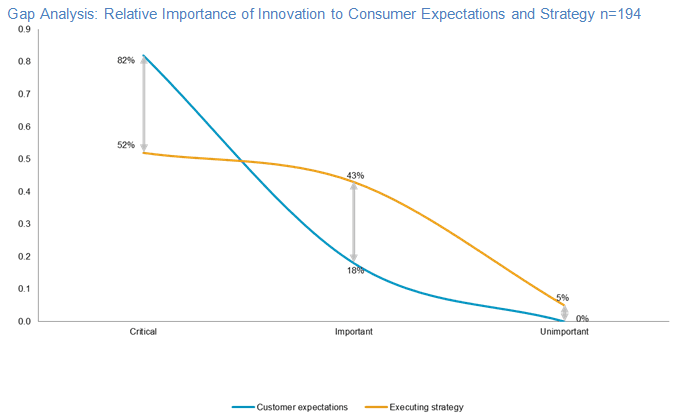 Gap Analysis: Relative Importance of Innovation to Consumer Expectations and Strategy n=194

0.9
0.8
0.7
0.6
0.5
0.4
0.3
0.2
0.1
0.0

82%
52%
43%
18%
5%
0%

Critical
Important
Unimportant

Customer expectations
Executing strategy